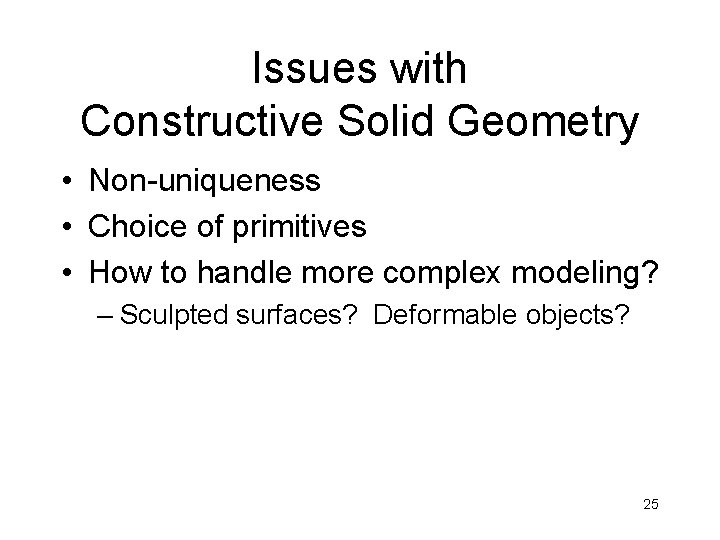 Issues with
Constructive Solid Geometry

• Non-uniqueness
• Choice of primitives
• How to handle more complex modeling?
– Sculpted surfaces? Deformable objects?

25